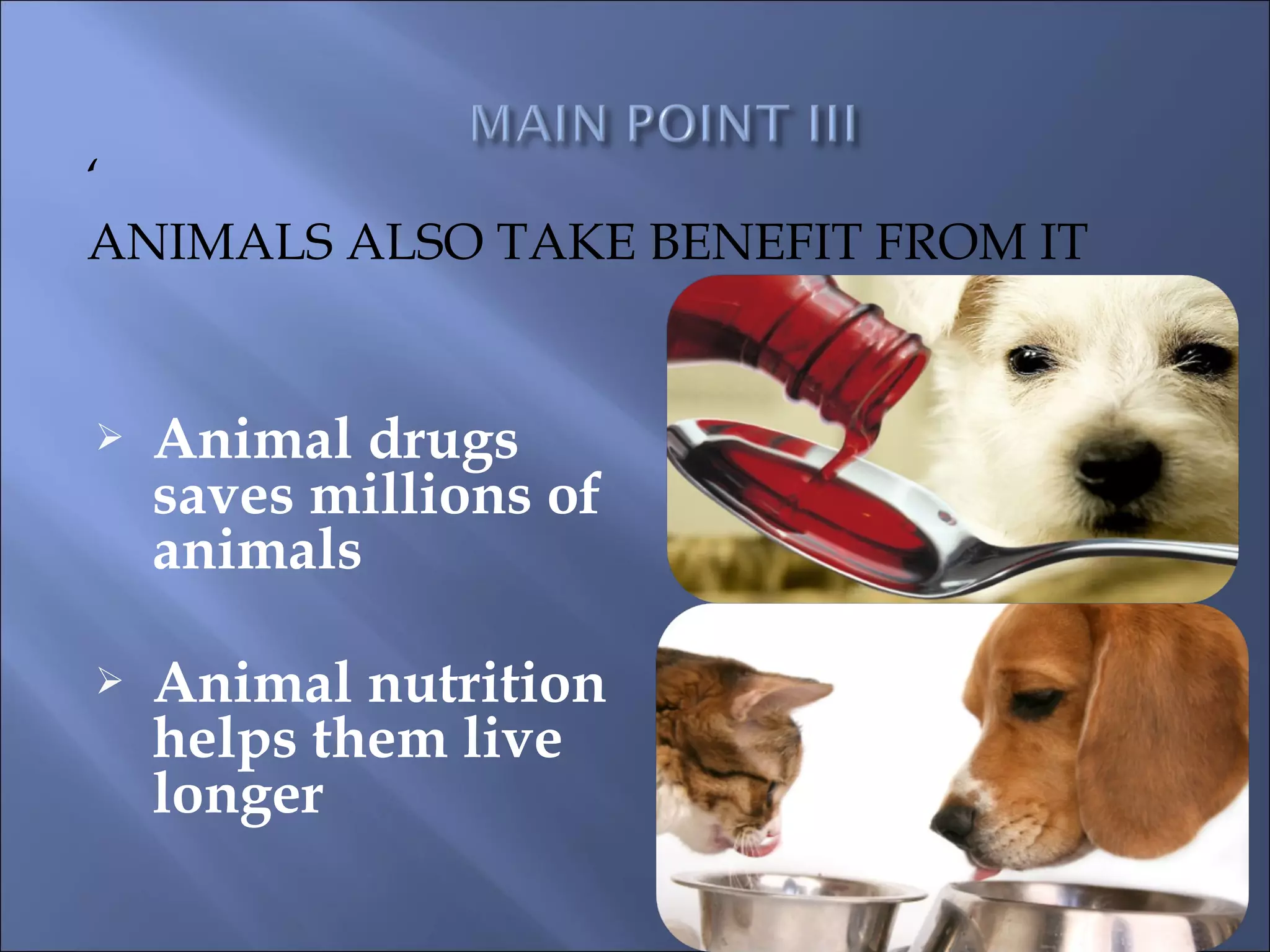 MAIN POINT III

‘

ANIMALS ALSO TAKE BENEFIT FROM IT

➢ Animal drugs saves millions of animals

➢ Animal nutrition helps them live longer